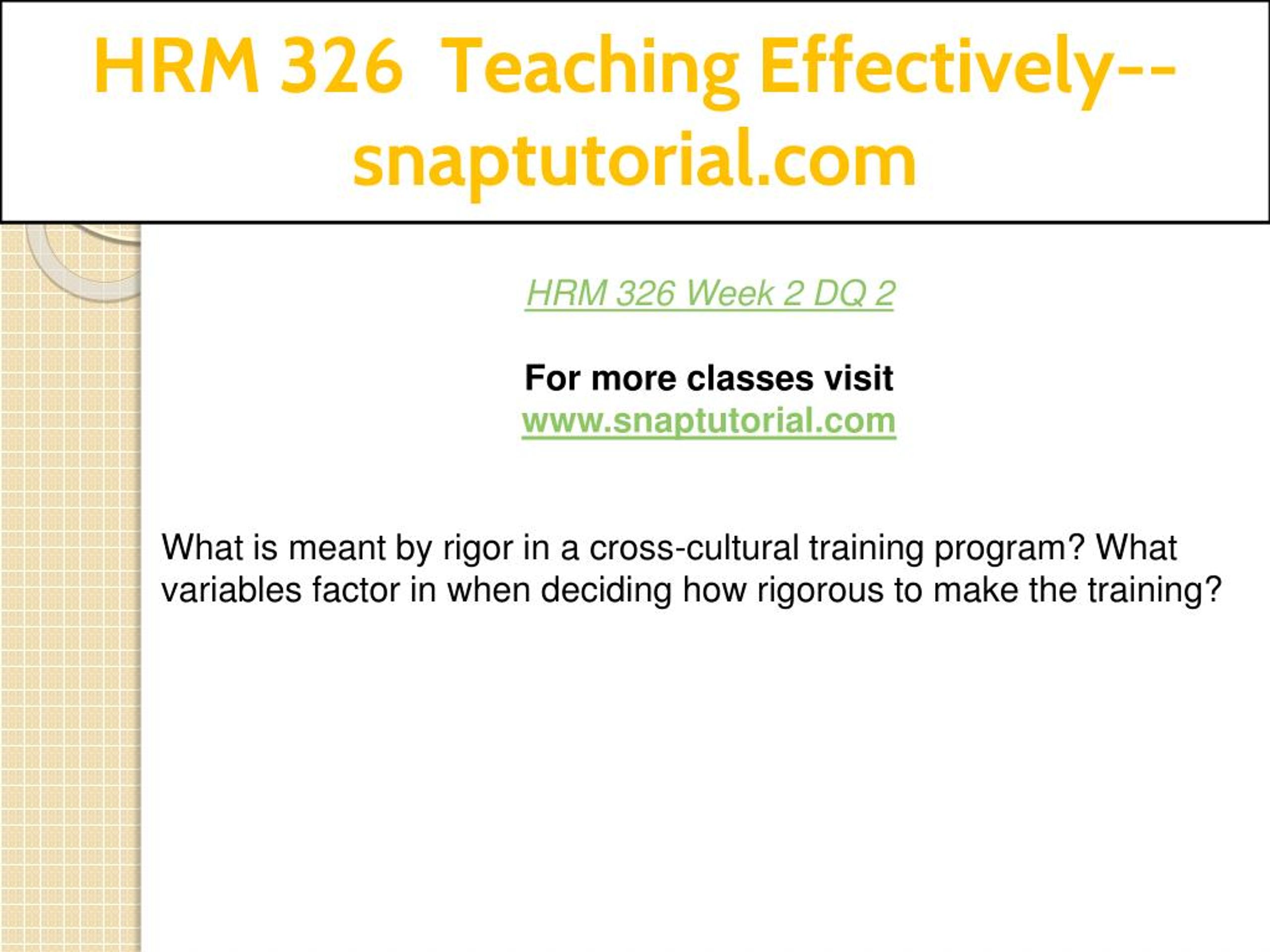 HRM 326 Teaching Effectively--snaptutorial.com

HRM 326 Week 2 DQ 2

For more classes visit
www.snaptutorial.com

What is meant by rigor in a cross-cultural training program? What variables factor in when deciding how rigorous to make the training?